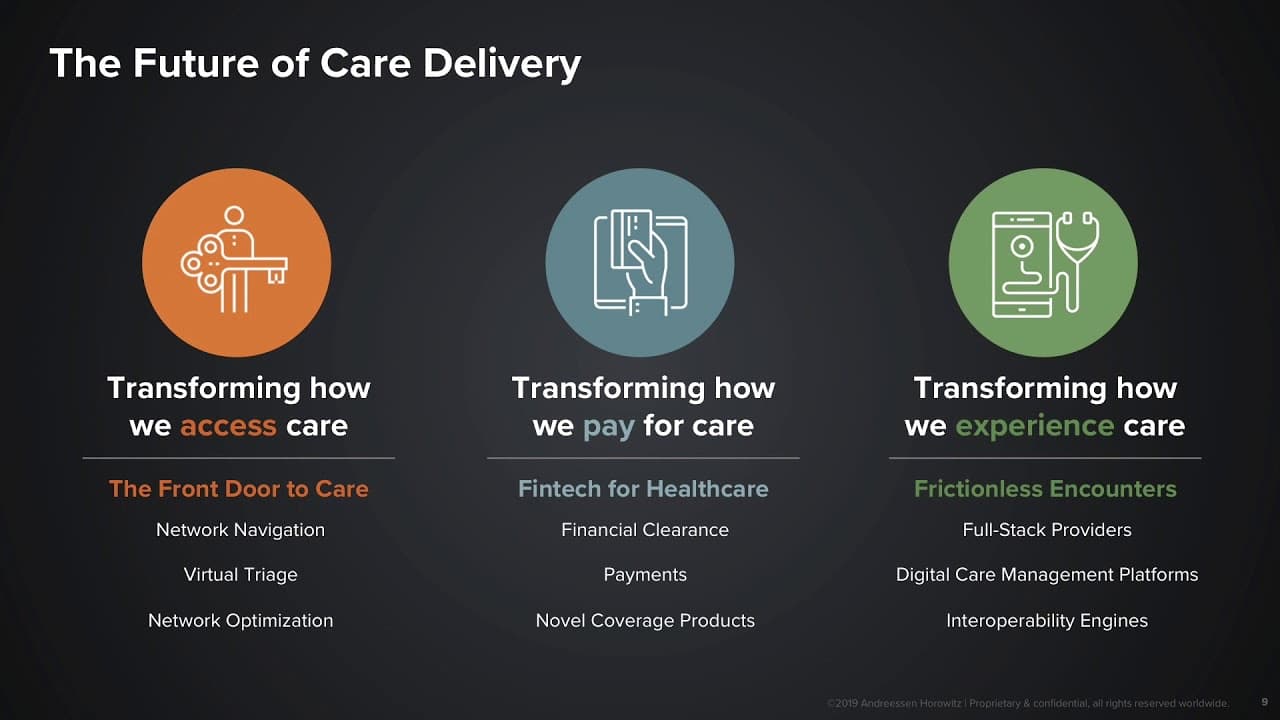 The Future of Care Delivery

Transforming how we access care

The Front Door to Care

Network Navigation

Virtual Triage

Network Optimization

Transforming how we pay for care

Fintech for Healthcare

Financial Clearance

Payments

Novel Coverage Products

Transforming how we experience care

Frictionless Encounters

Full-Stack Providers

Digital Care Management Platforms

Interoperability Engines

©2019 Andreessen Horowitz | Proprietary & confidential, all rights reserved worldwide. 9